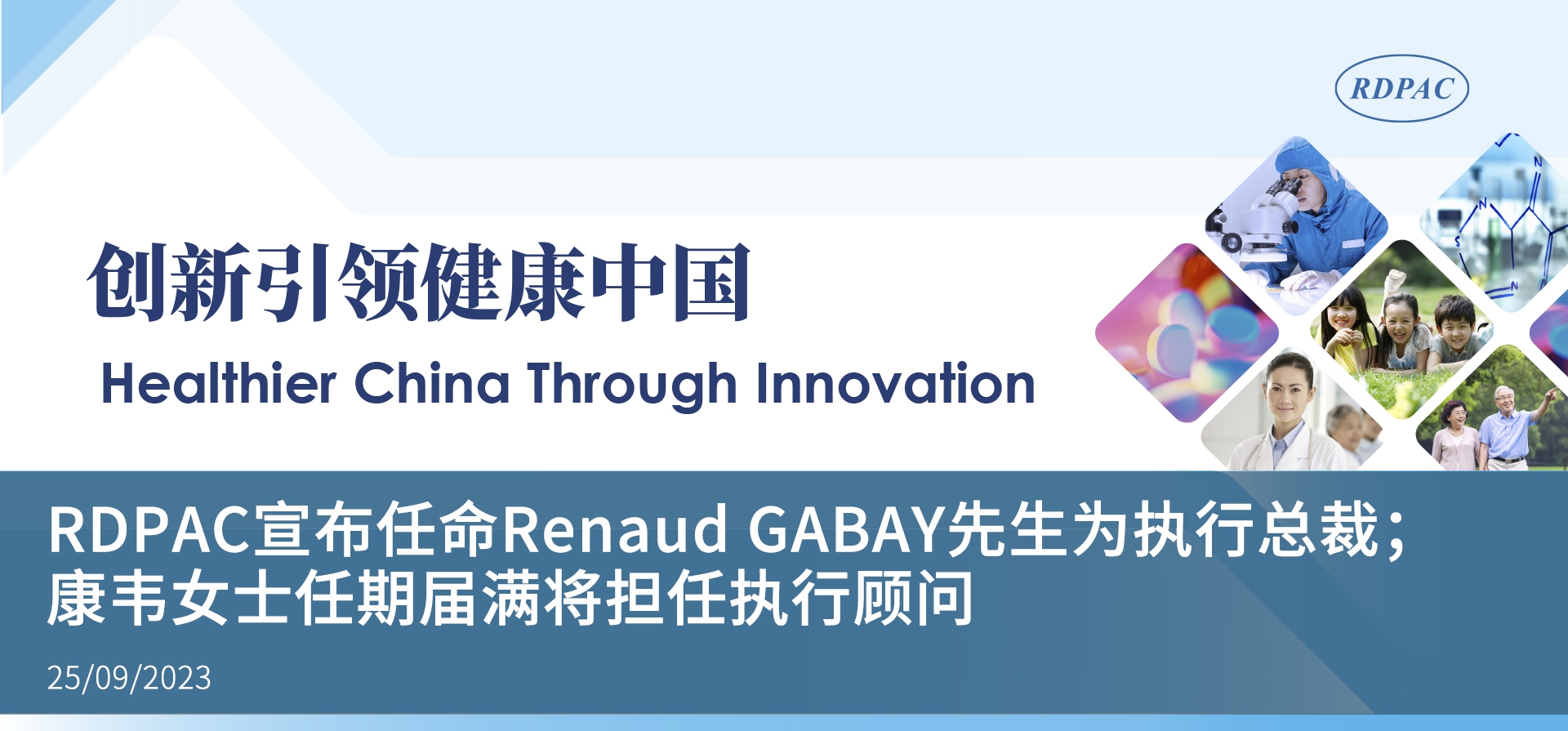 RDPAC

创新引领健康中国

Healthier China Through Innovation

RDPAC宣布任命Renaud GABAY先生为执行总裁；康韦女士任期届满将担任执行顾问

25/09/2023